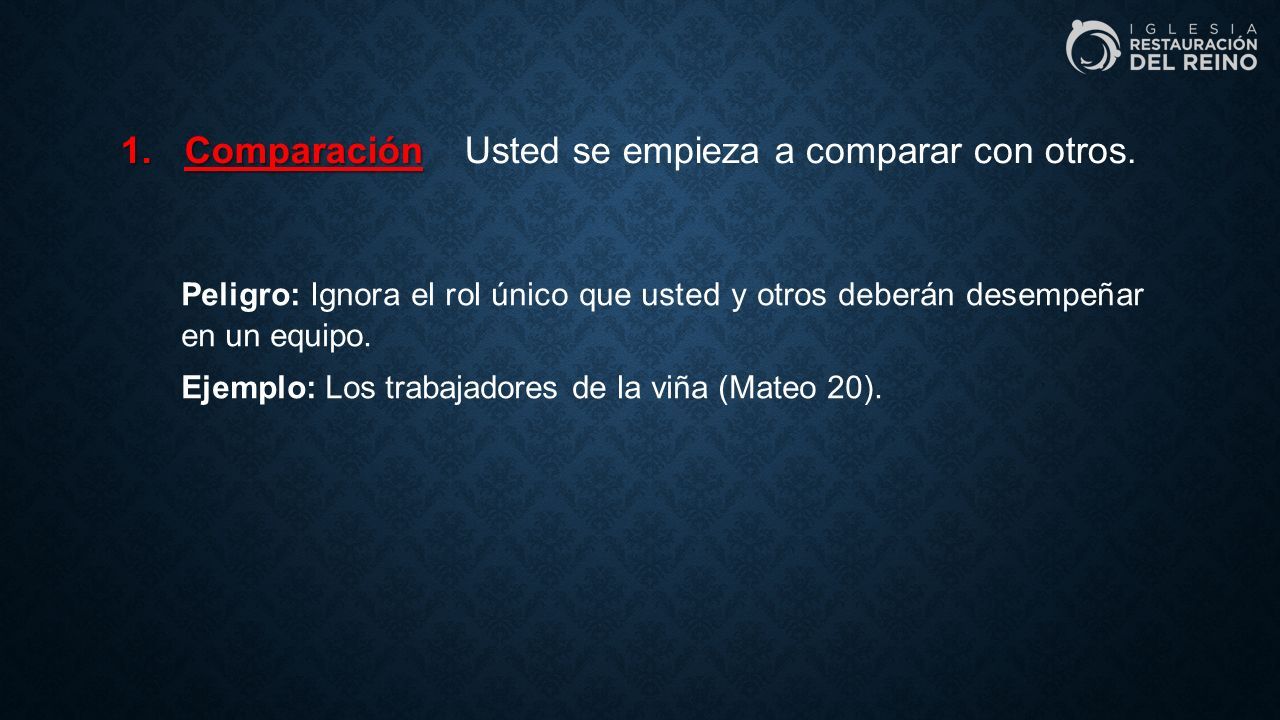 IGLESIA
RESTAURACIÓN
DEL REINO

1. Comparación Usted se empieza a comparar con otros.

Peligro: Ignora el rol único que usted y otros deberán desempeñar en un equipo.

Ejemplo: Los trabajadores de la viña (Mateo 20).